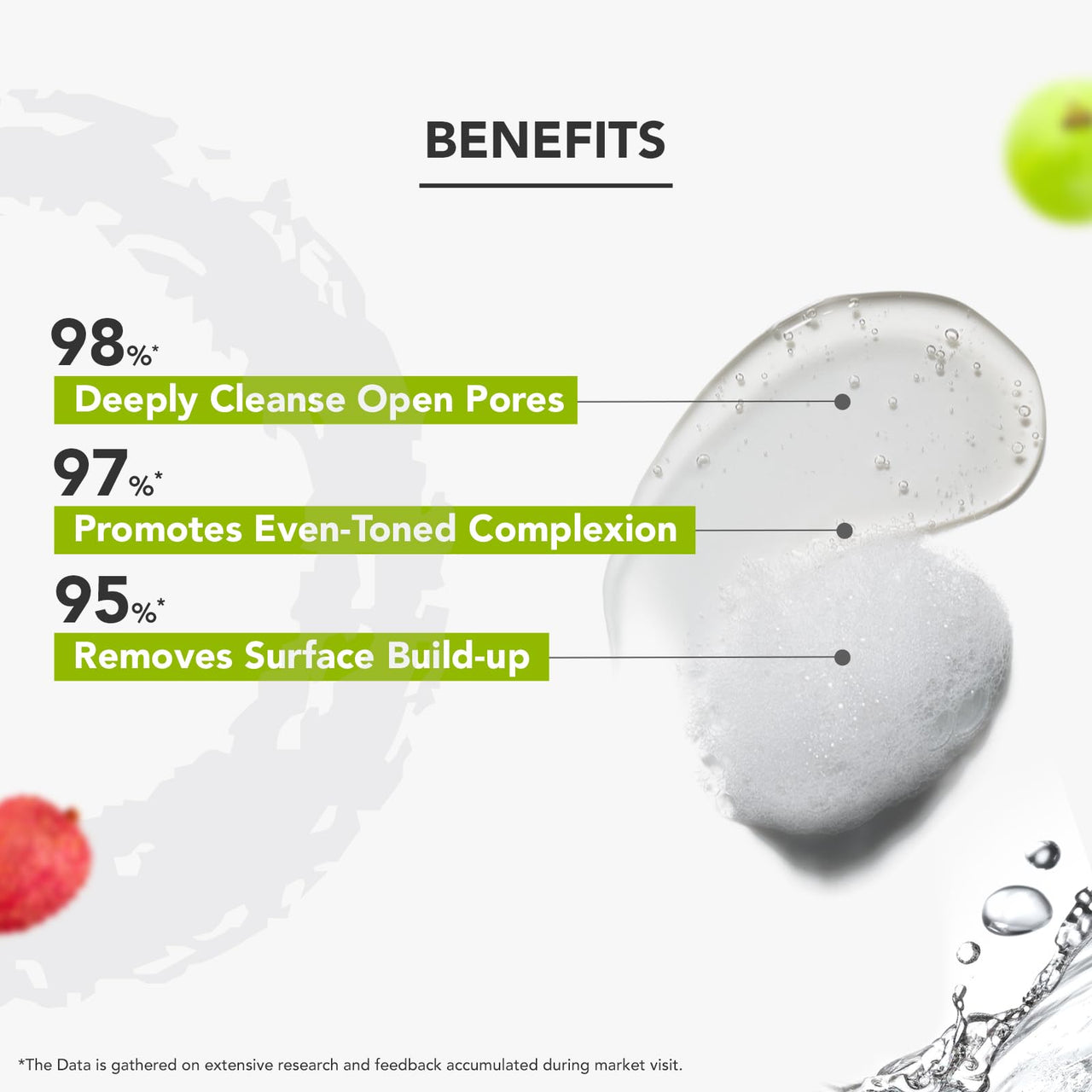 BENEFITS

98%*
Deeply Cleanse Open Pores

97%*
Promotes Even-Toned Complexion

95%*
Removes Surface Build-up

*The Data is gathered on extensive research and feedback accumulated during market visit.